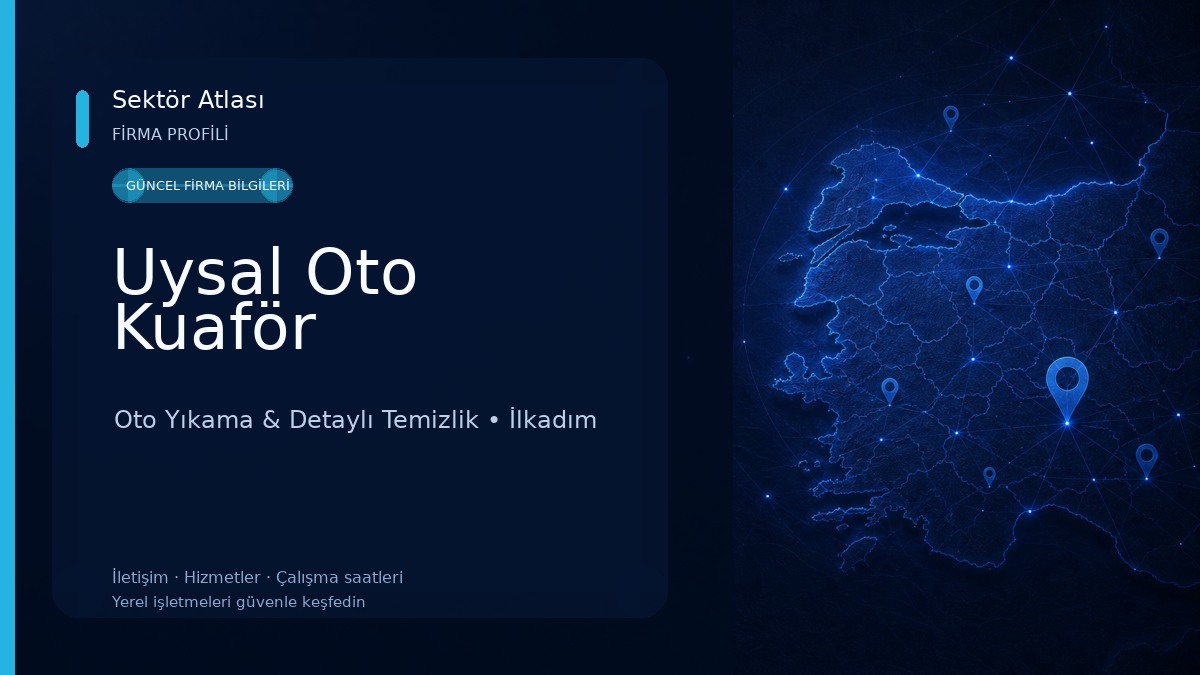 Sektör Atlası
FİRMA PROFİLİ

GÜNCEL FİRMA BİLGİLERİ

Uysal Oto Kuaför

Oto Yıkama & Detaylı Temizlik • İlkadım

İletişim · Hizmetler · Çalışma saatleri
Yerel işletmeleri güvenle keşfedin